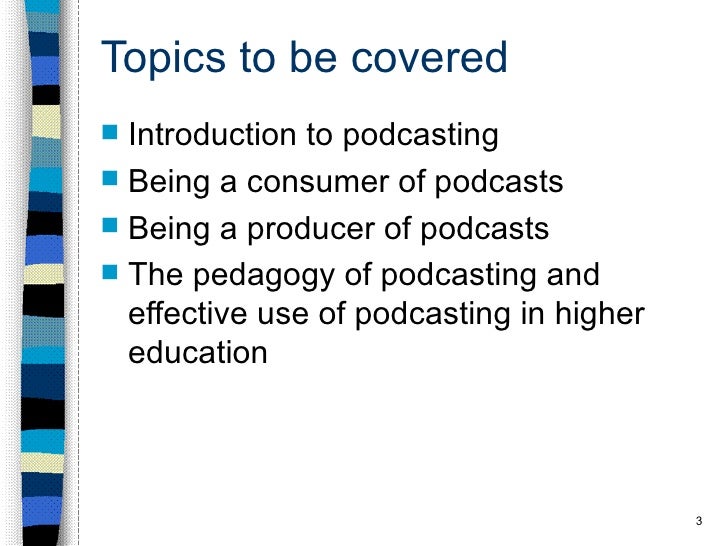 Topics to be covered

- Introduction to podcasting
- Being a consumer of podcasts
- Being a producer of podcasts
- The pedagogy of podcasting and effective use of podcasting in higher education

3